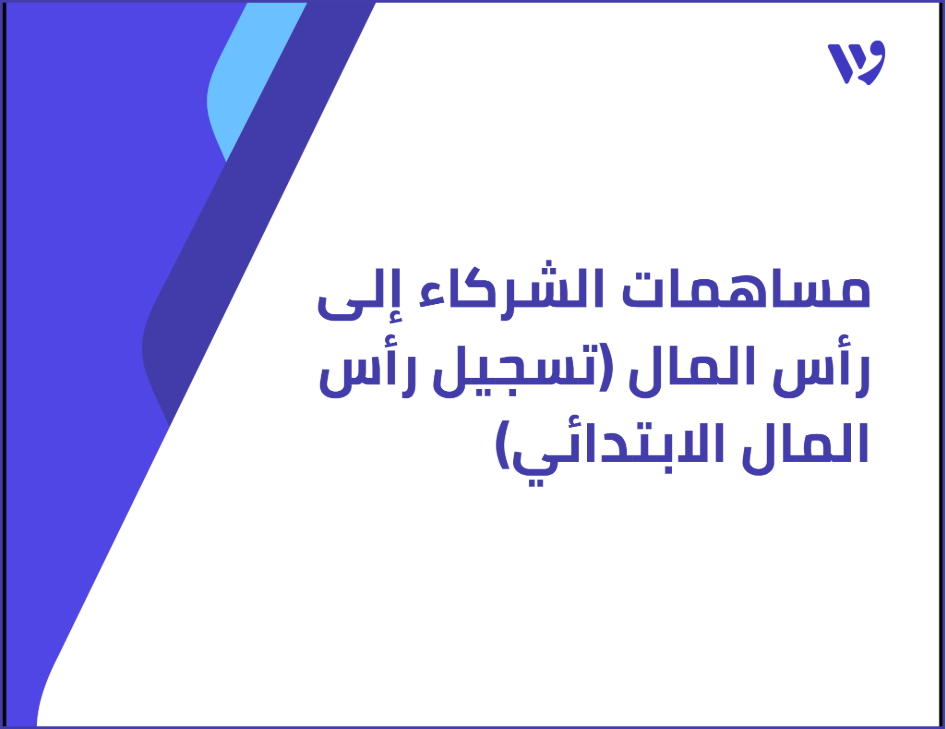 مساهمات الشركاء إلى رأس المال (تسجيل رأس المال الابتدائي)